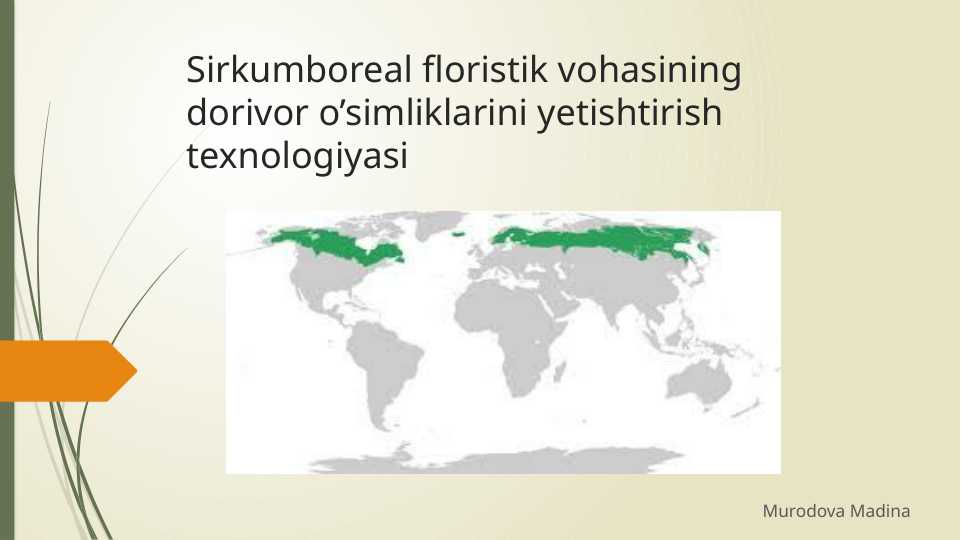 Sirkumboreal floristik vohasining dorivor o’simliklarini yetishtirish texnologiyasi

Murodova Madina